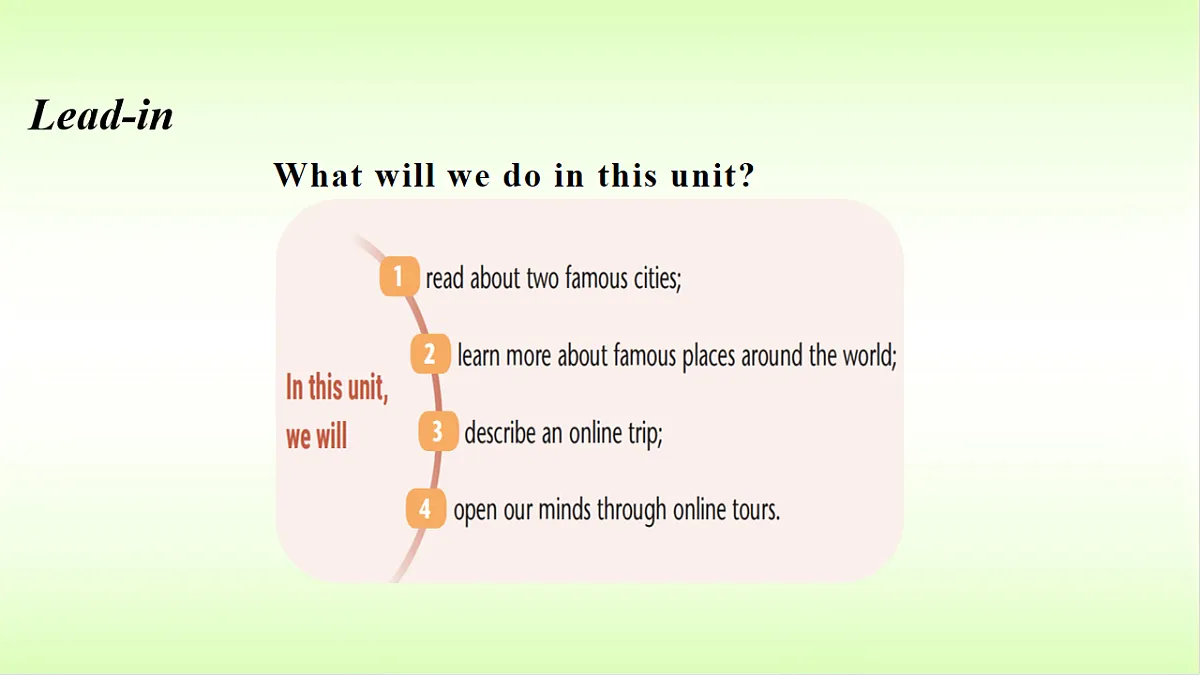 Lead-in

What will we do in this unit?

In this unit, we will

1 read about two famous cities;

2 learn more about famous places around the world;

3 describe an online trip;

4 open our minds through online tours.